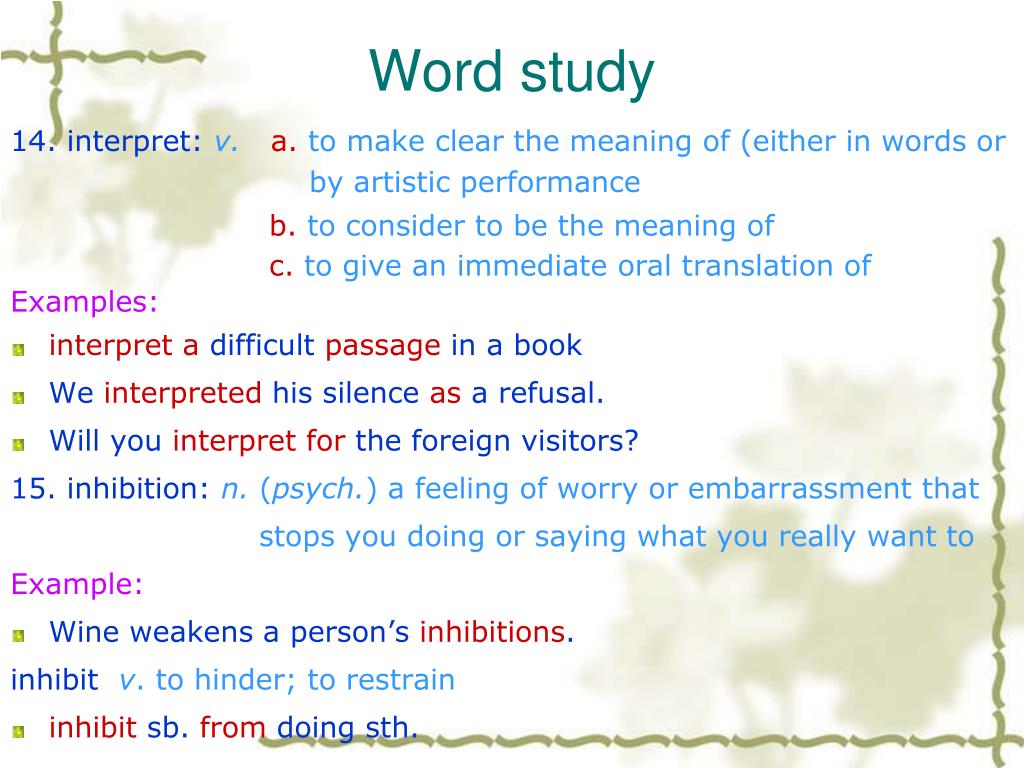 Word study

14. interpret: v. a. to make clear the meaning of (either in words or by artistic performance

b. to consider to be the meaning of

c. to give an immediate oral translation of

Examples:

interpret a difficult passage in a book

We interpreted his silence as a refusal.

Will you interpret for the foreign visitors?

15. inhibition: n. (psych.) a feeling of worry or embarrassment that stops you doing or saying what you really want to

Example:

Wine weakens a person's inhibitions.

inhibit v. to hinder; to restrain

inhibit sb. from doing sth.